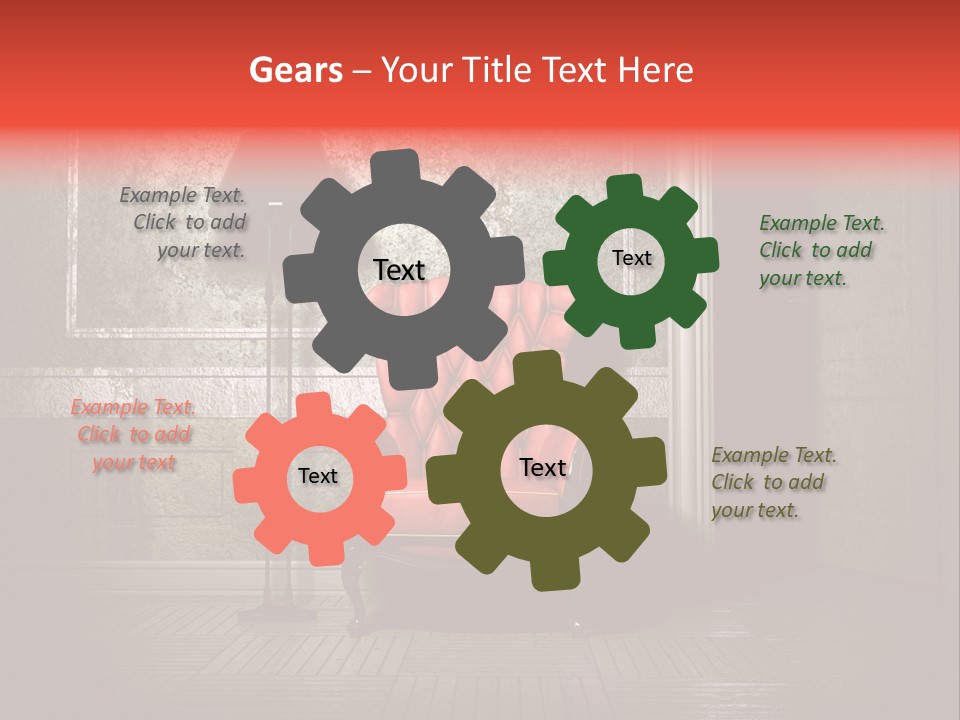 Gears – Your Title Text Here

Example Text. Click to add your text.

Text

Text

Example Text. Click to add your text.

Example Text. Click to add your text

Text

Text

Example Text. Click to add your text.